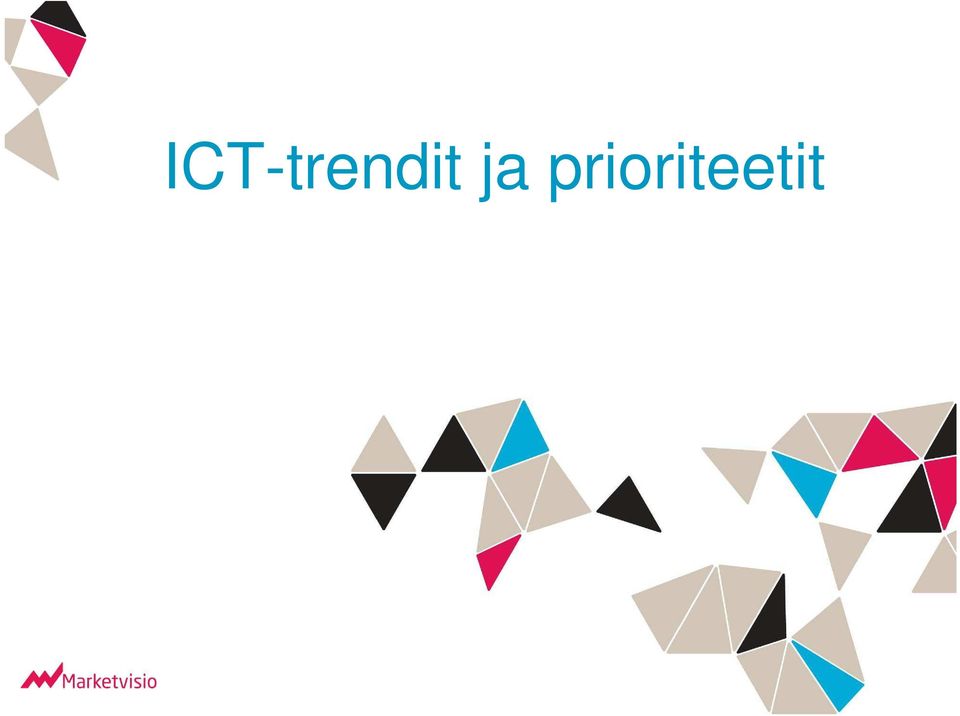 ICT-trendit ja prioriteetit

Marketvisio